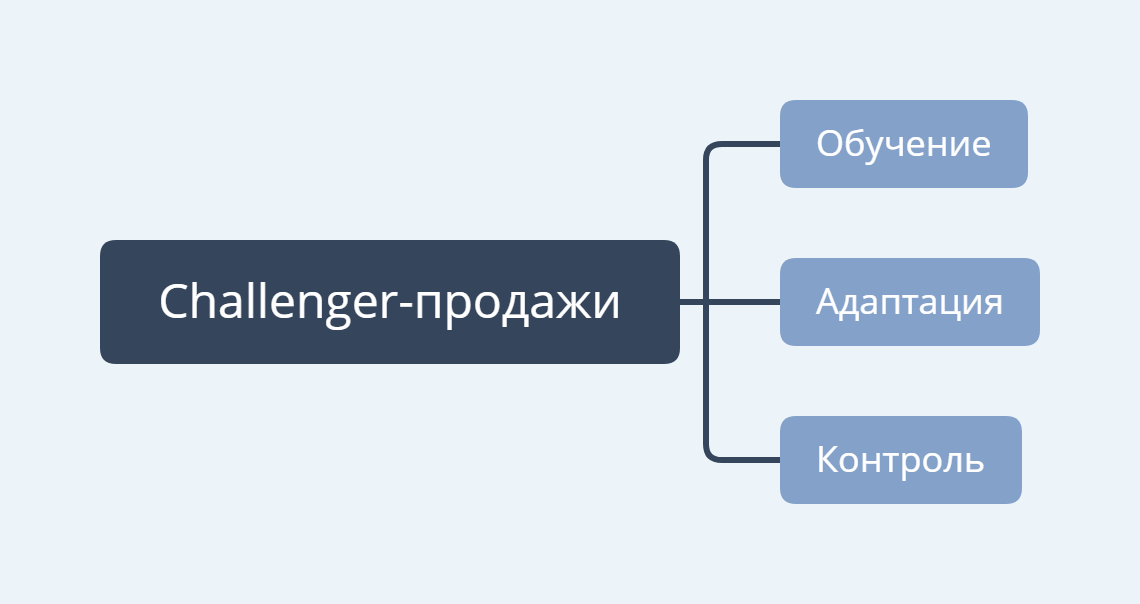 Challenger-продажи

Обучение

Адаптация

Контроль